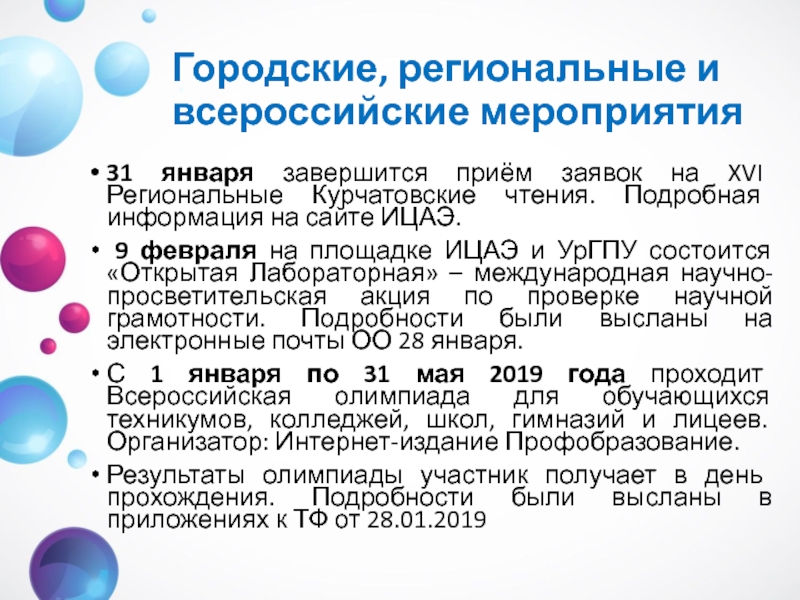 Городские, региональные и всероссийские мероприятия

• 31 января завершится приём заявок на XVI Региональные Курчатовские чтения. Подробная информация на сайте ИЦАЭ.

• 9 февраля на площадке ИЦАЭ и УрГПУ состоится «Открытая Лабораторная» – международная научно-просветительская акция по проверке научной грамотности. Подробности были высланы на электронные почты ОО 28 января.

• С 1 января по 31 мая 2019 года проходит Всероссийская олимпиада для обучающихся техникумов, колледжей, школ, гимназий и лицеев. Организатор: Интернет-издание Профобразование.

• Результаты олимпиады участник получает в день прохождения. Подробности были высланы в приложениях к ТФ от 28.01.2019